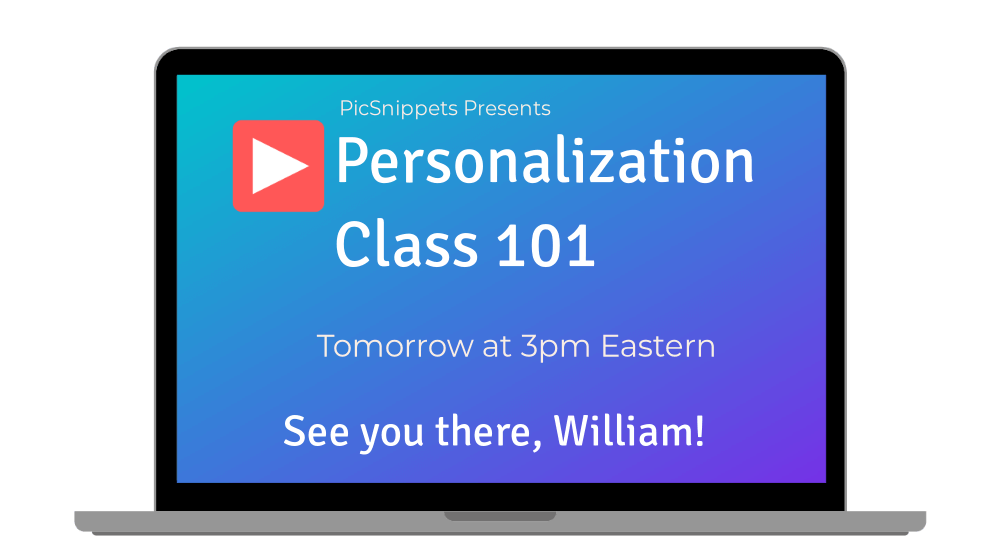 PicSnippets Presents

Personalization Class 101

Tomorrow at 3pm Eastern

See you there, William!